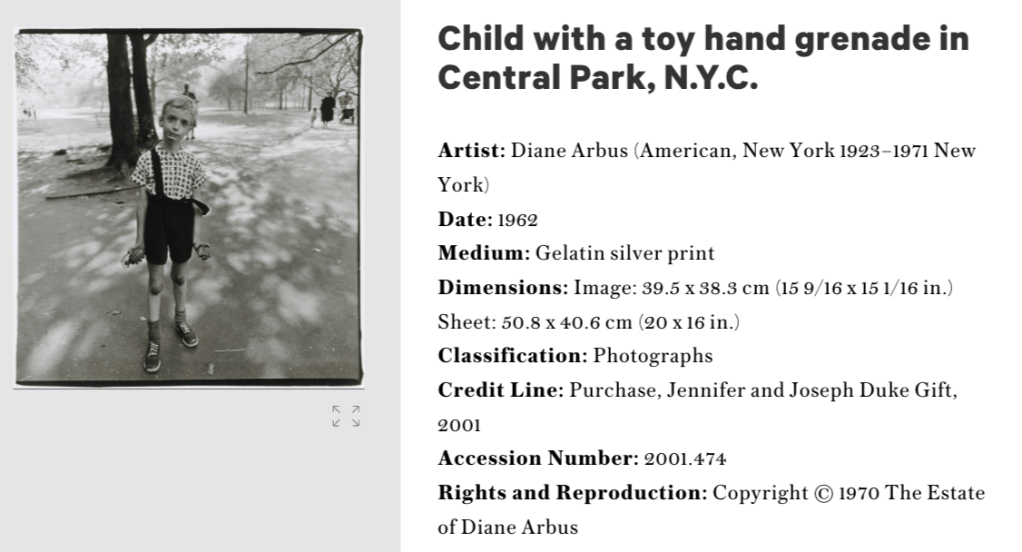 Child with a toy hand grenade in Central Park, N.Y.C.

Artist: Diane Arbus (American, New York 1923–1971 New York)
Date: 1962
Medium: Gelatin silver print
Dimensions: Image: 39.5 x 38.3 cm (15 9/16 x 15 1/16 in.) Sheet: 50.8 x 40.6 cm (20 x 16 in.)
Classification: Photographs
Credit Line: Purchase, Jennifer and Joseph Duke Gift, 2001
Accession Number: 2001.474
Rights and Reproduction: Copyright © 1970 The Estate of Diane Arbus